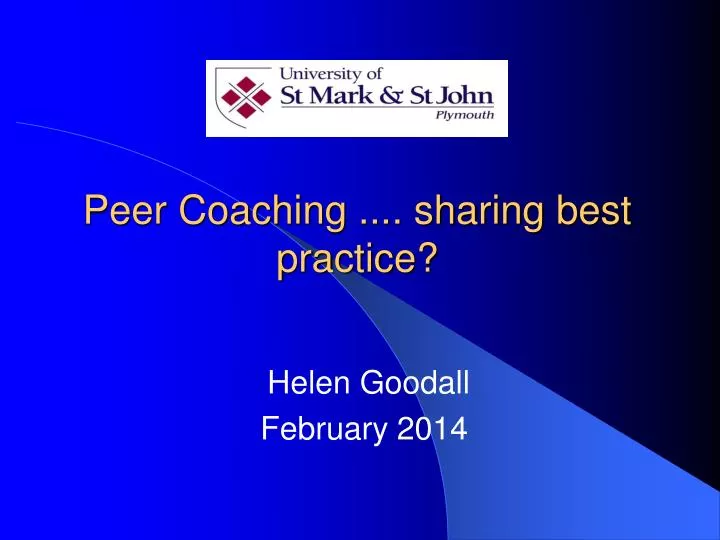 University of
St Mark & St John
Plymouth

Peer Coaching .... sharing best practice?

Helen Goodall
February 2014